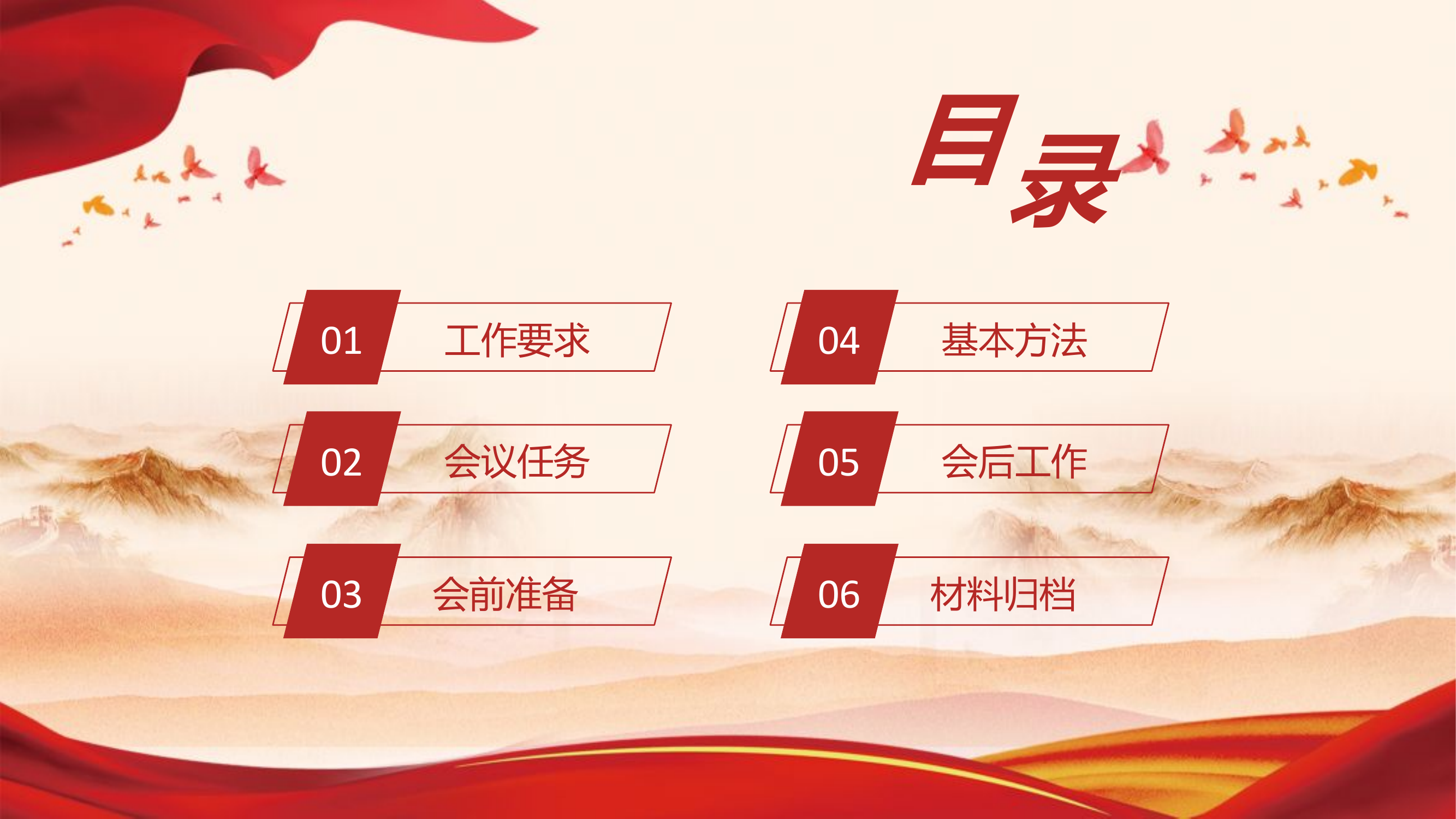 目录

01 工作要求

02 会议任务

03 会前准备

04 基本方法

05 会后工作

06 材料归档